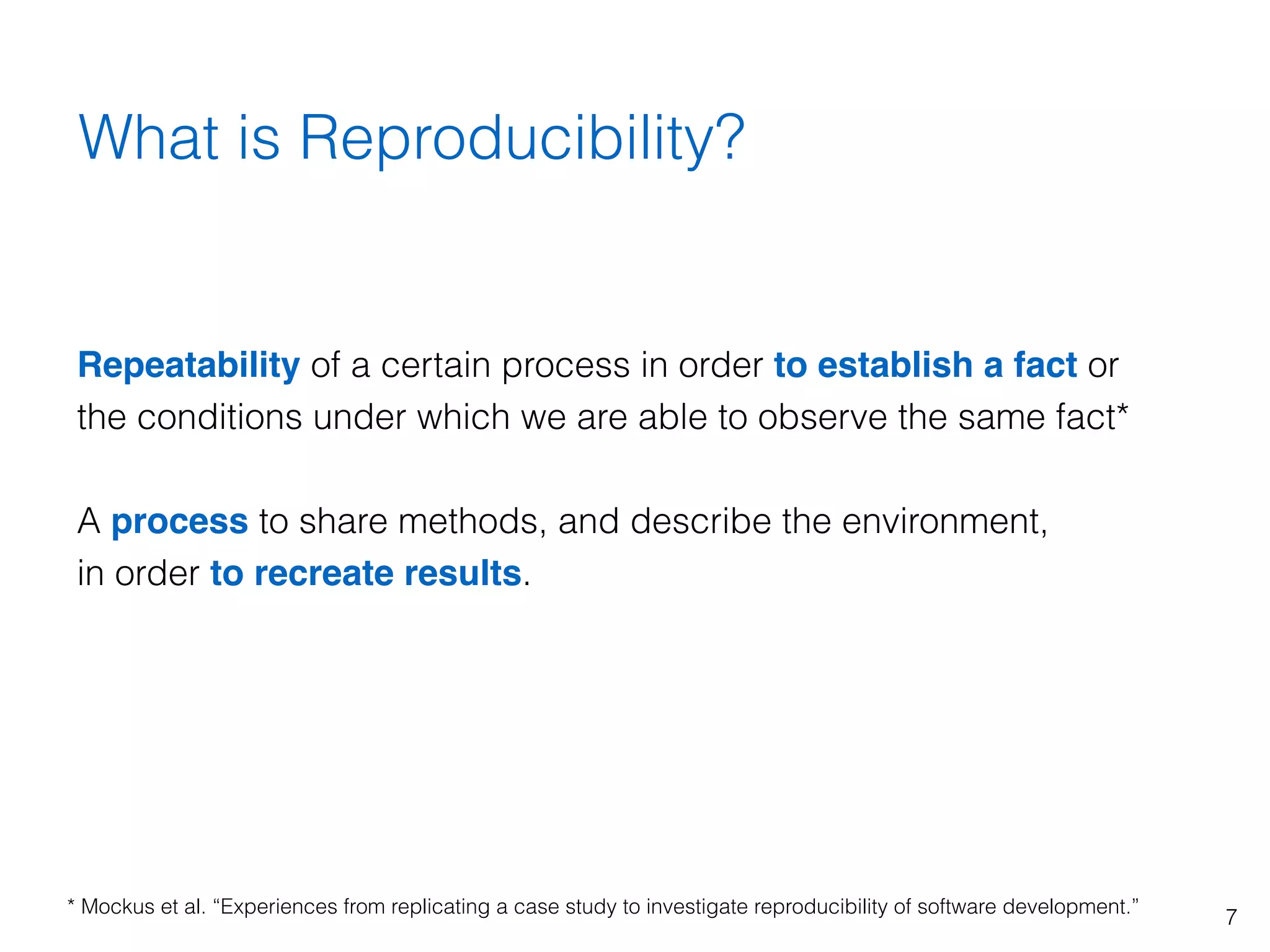 What is Reproducibility?

Repeatability of a certain process in order to establish a fact or the conditions under which we are able to observe the same fact*

A process to share methods, and describe the environment, in order to recreate results.

* Mockus et al. “Experiences from replicating a case study to investigate reproducibility of software development.”

7